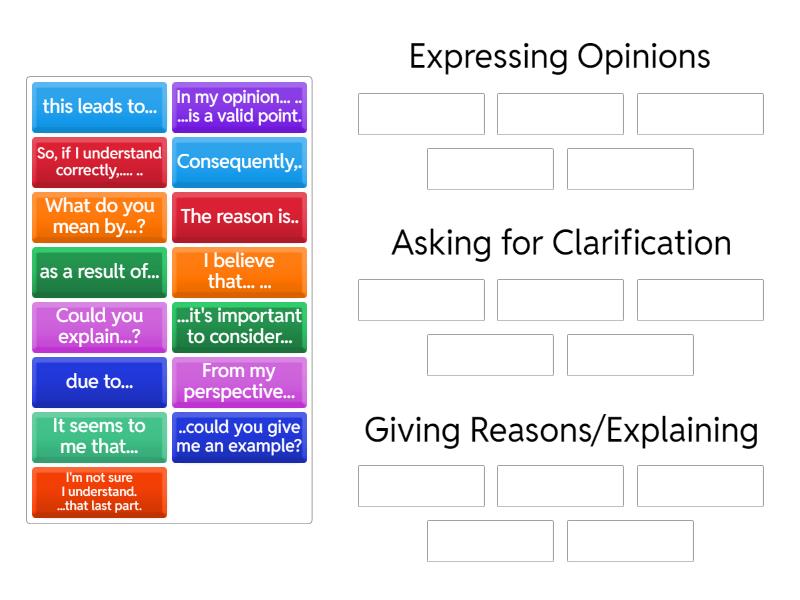 this leads to...

In my opinion... .. ...is a valid point.

So, if I understand correctly,.... ..

Consequently,.

What do you mean by...?

The reason is..

as a result of...

I believe that... ...

Could you explain...?

...it's important to consider...

due to...

From my perspective...

It seems to me that...

..could you give me an example?

I'm not sure I understand. ...that last part.

Expressing Opinions

Asking for Clarification

Giving Reasons/Explaining